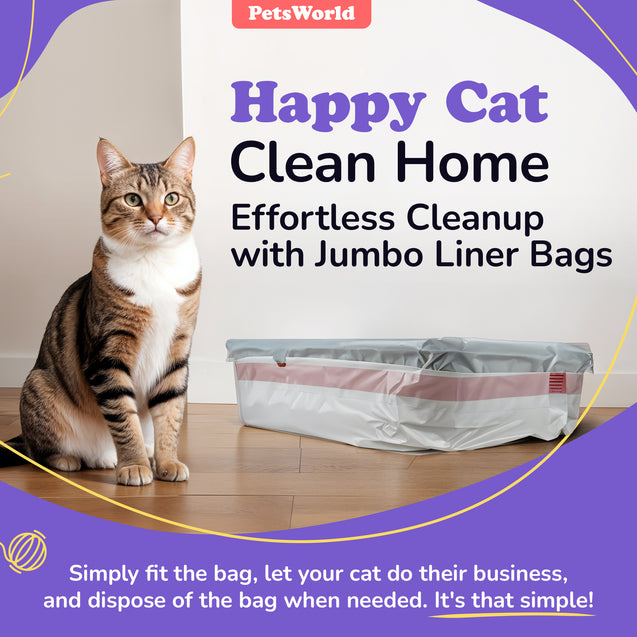 PetsWorld

Happy Cat
Clean Home
Effortless Cleanup with Jumbo Liner Bags

Simply fit the bag, let your cat do their business, and dispose of the bag when needed. It's that simple!